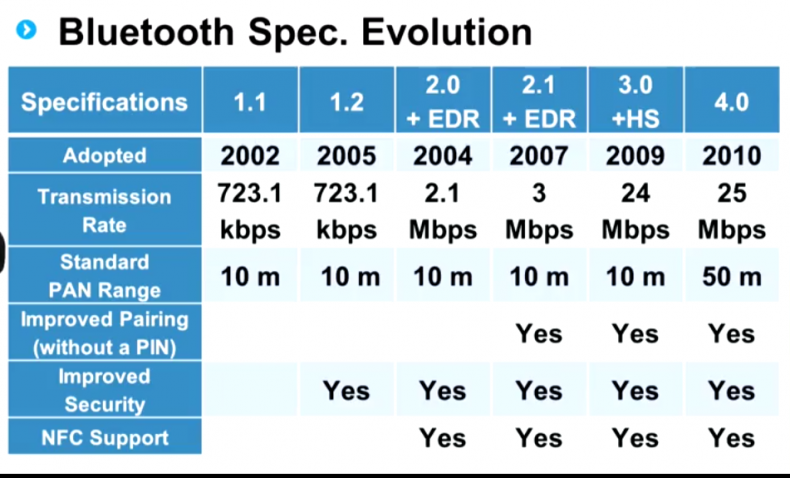 Bluetooth Spec. Evolution

| Specifications | 1.1 | 1.2 | 2.0 + EDR | 2.1 + EDR | 3.0 +HS | 4.0 |
|---|---|---|---|---|---|---|
| Adopted | 2002 | 2005 | 2004 | 2007 | 2009 | 2010 |
| Transmission Rate | 723.1 kbps | 723.1 kbps | 2.1 Mbps | 3 Mbps | 24 Mbps | 25 Mbps |
| Standard PAN Range | 10 m | 10 m | 10 m | 10 m | 10 m | 50 m |
| Improved Pairing (without a PIN) | | | | Yes | Yes | Yes |
| Improved Security | | Yes | Yes | Yes | Yes | Yes |
| NFC Support | | | Yes | Yes | Yes | Yes |